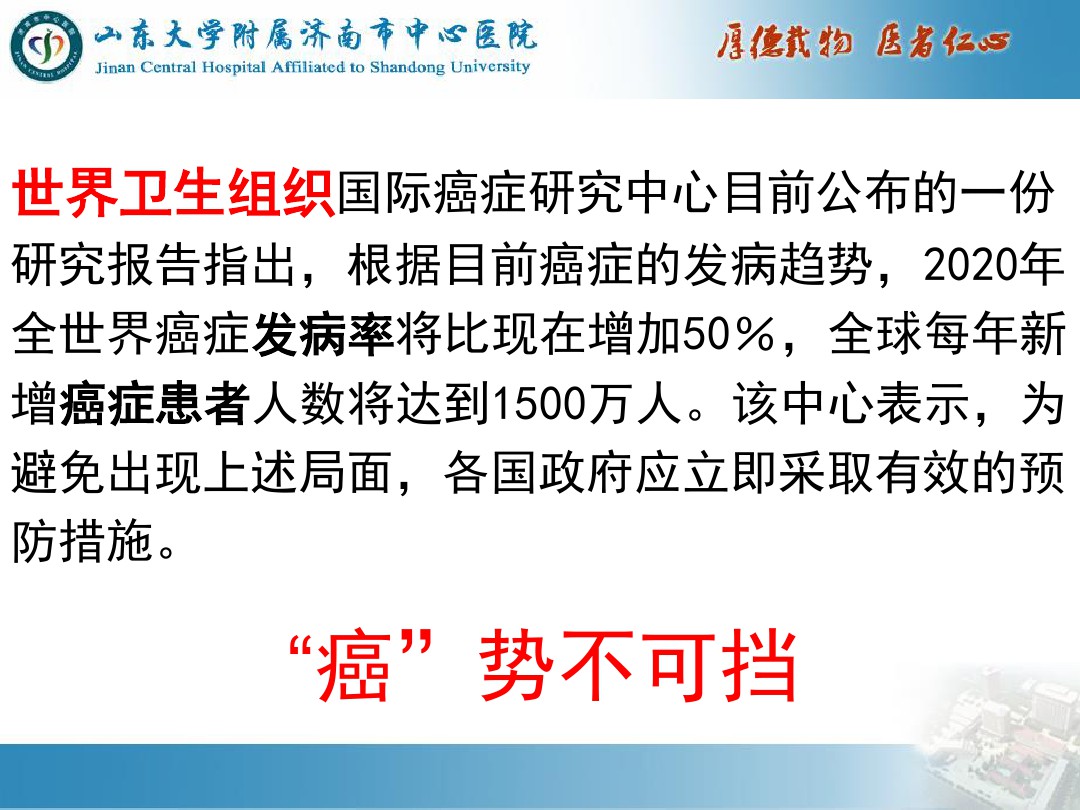 山东大学附属济南市中心医院
Jinan Central Hospital Affiliated to Shandong University

厚德载物 医者仁心

世界卫生组织国际癌症研究中心目前公布的一份研究报告指出，根据目前癌症的发病趋势，2020年全世界癌症发病率将比现在增加50%，全球每年新增癌症患者人数将达到1500万人。该中心表示，为避免出现上述局面，各国政府应立即采取有效的预防措施。

“癌”势不可挡